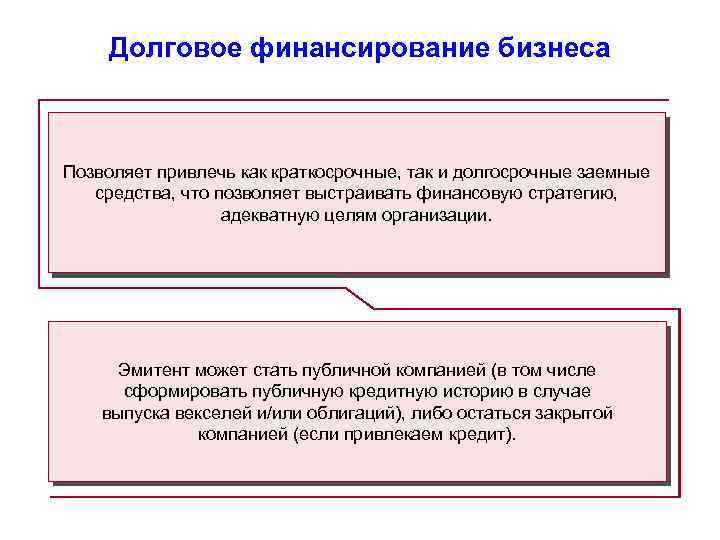 Долговое финансирование бизнеса

Позволяет привлечь как краткосрочные, так и долгосрочные заемные средства, что позволяет выстраивать финансовую стратегию, адекватную целям организации.

Эмитент может стать публичной компанией (в том числе сформировать публичную кредитную историю в случае выпуска векселей и/или облигаций), либо остаться закрытой компанией (если привлекаем кредит).